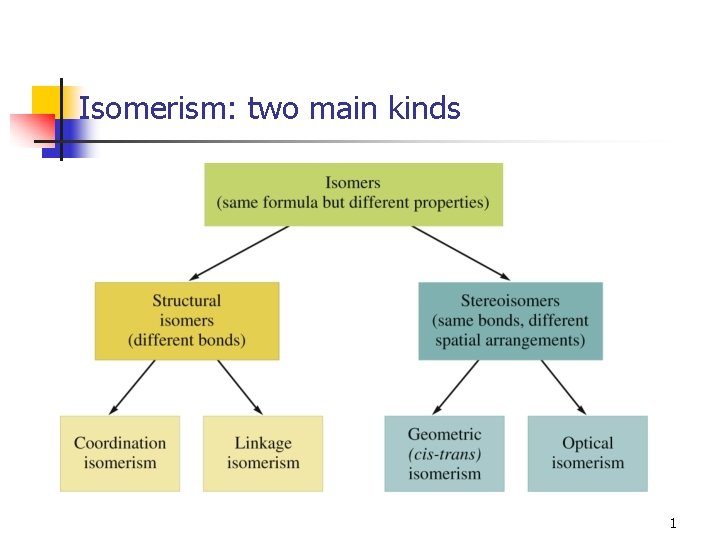 Isomerism: two main kinds

Isomers
(same formula but different properties)

Structural isomers
(different bonds)

Stereoisomers
(same bonds, different spatial arrangements)

Coordination isomerism

Linkage isomerism

Geometric
(cis-trans)
isomerism

Optical isomerism

1